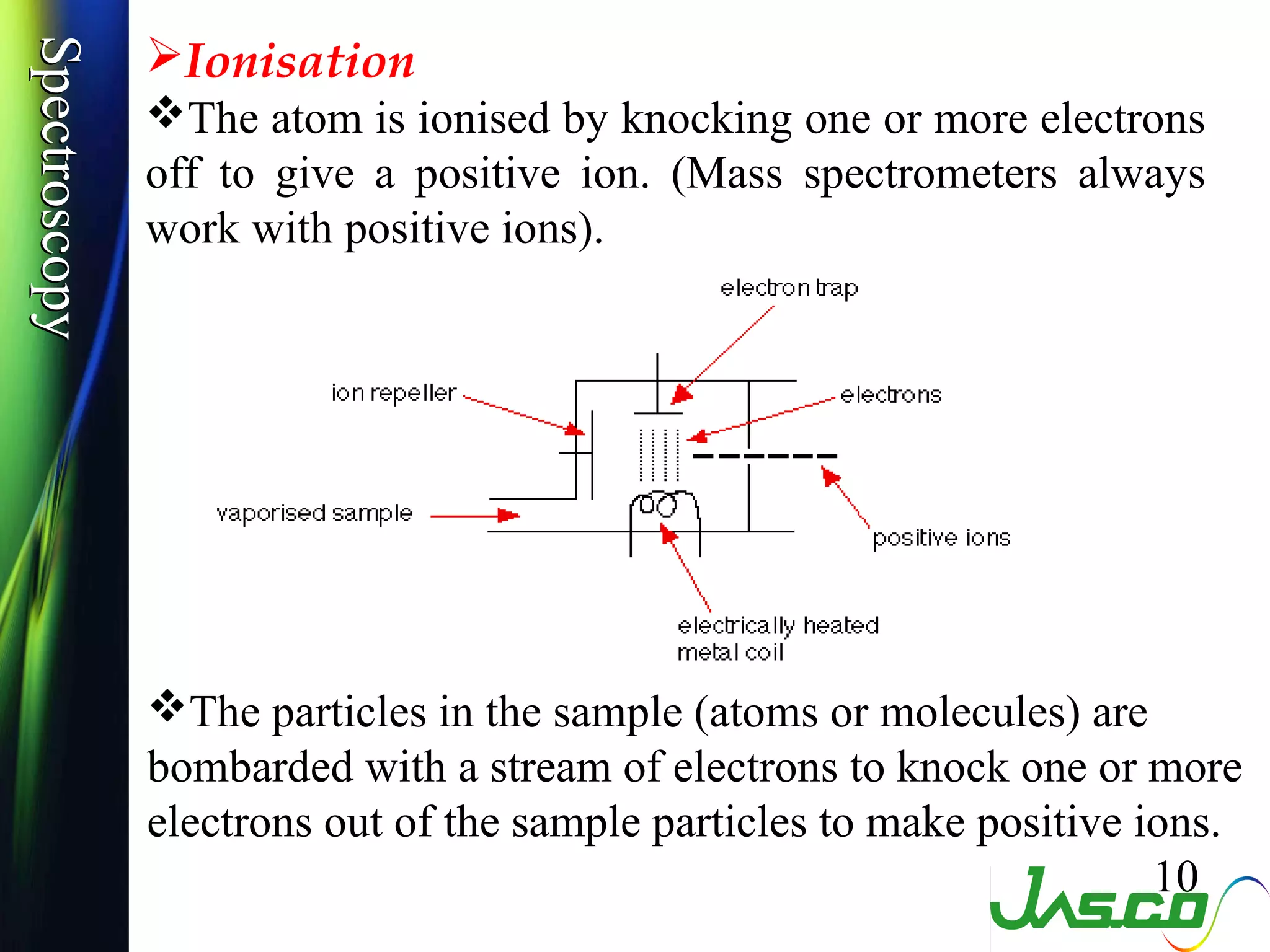 Spectroscopy

➢Ionisation

❖The atom is ionised by knocking one or more electrons off to give a positive ion. (Mass spectrometers always work with positive ions).

electron trap
ion repeller
electrons
vaporised sample
positive ions
electrically heated metal coil

❖The particles in the sample (atoms or molecules) are bombarded with a stream of electrons to knock one or more electrons out of the sample particles to make positive ions.

10

JASCO